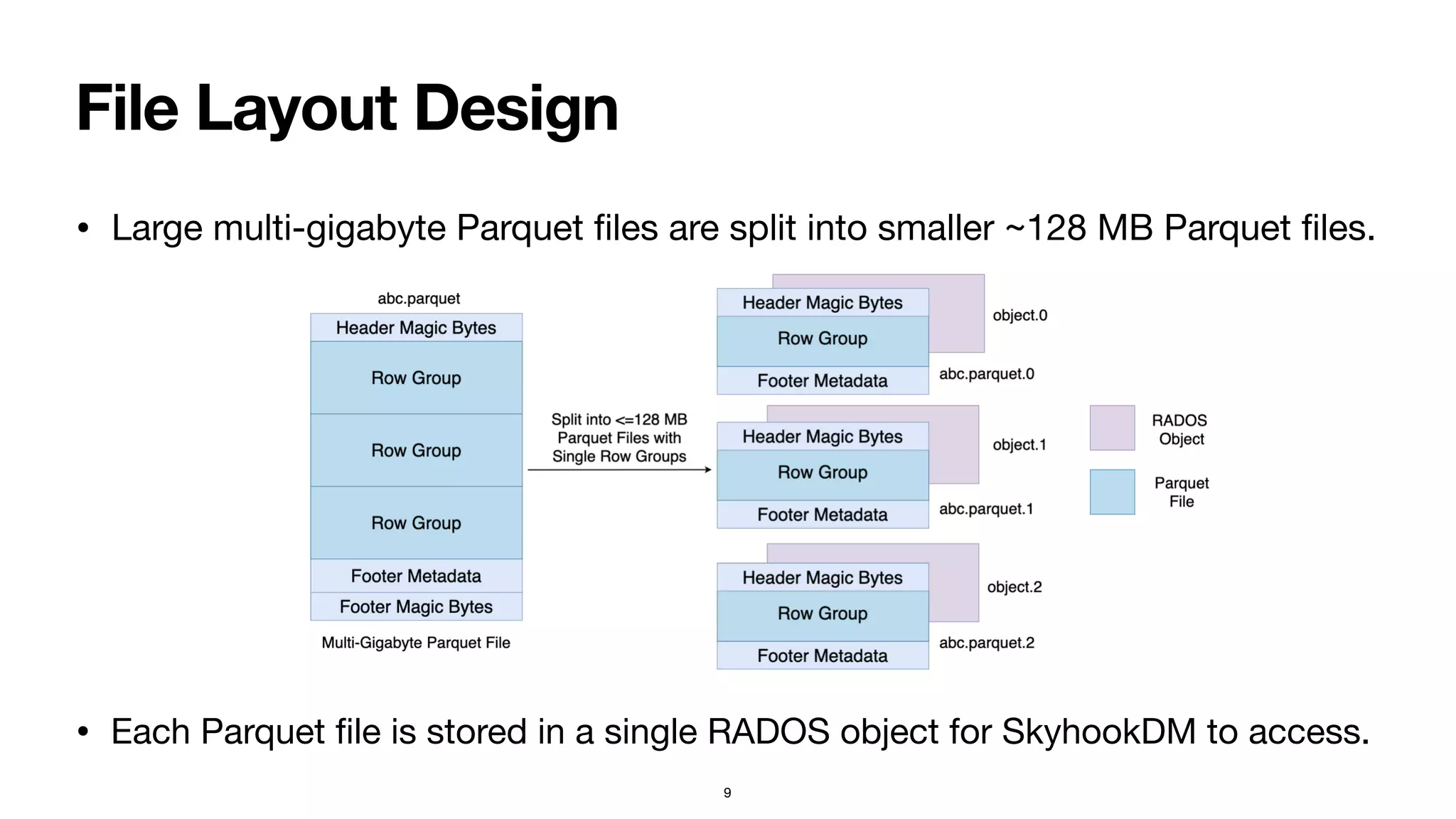 File Layout Design

• Large multi-gigabyte Parquet files are split into smaller ~128 MB Parquet files.

abc.parquet

Header Magic Bytes

Row Group

Row Group

Row Group

Footer Metadata

Footer Magic Bytes

Multi-Gigabyte Parquet File

Split into <=128 MB Parquet Files with Single Row Groups

Header Magic Bytes

Row Group

Footer Metadata

object.0

abc.parquet.0

Header Magic Bytes

Row Group

Footer Metadata

object.1

abc.parquet.1

Header Magic Bytes

Row Group

Footer Metadata

object.2

abc.parquet.2

RADOS Object

Parquet File

• Each Parquet file is stored in a single RADOS object for SkyhookDM to access.

9